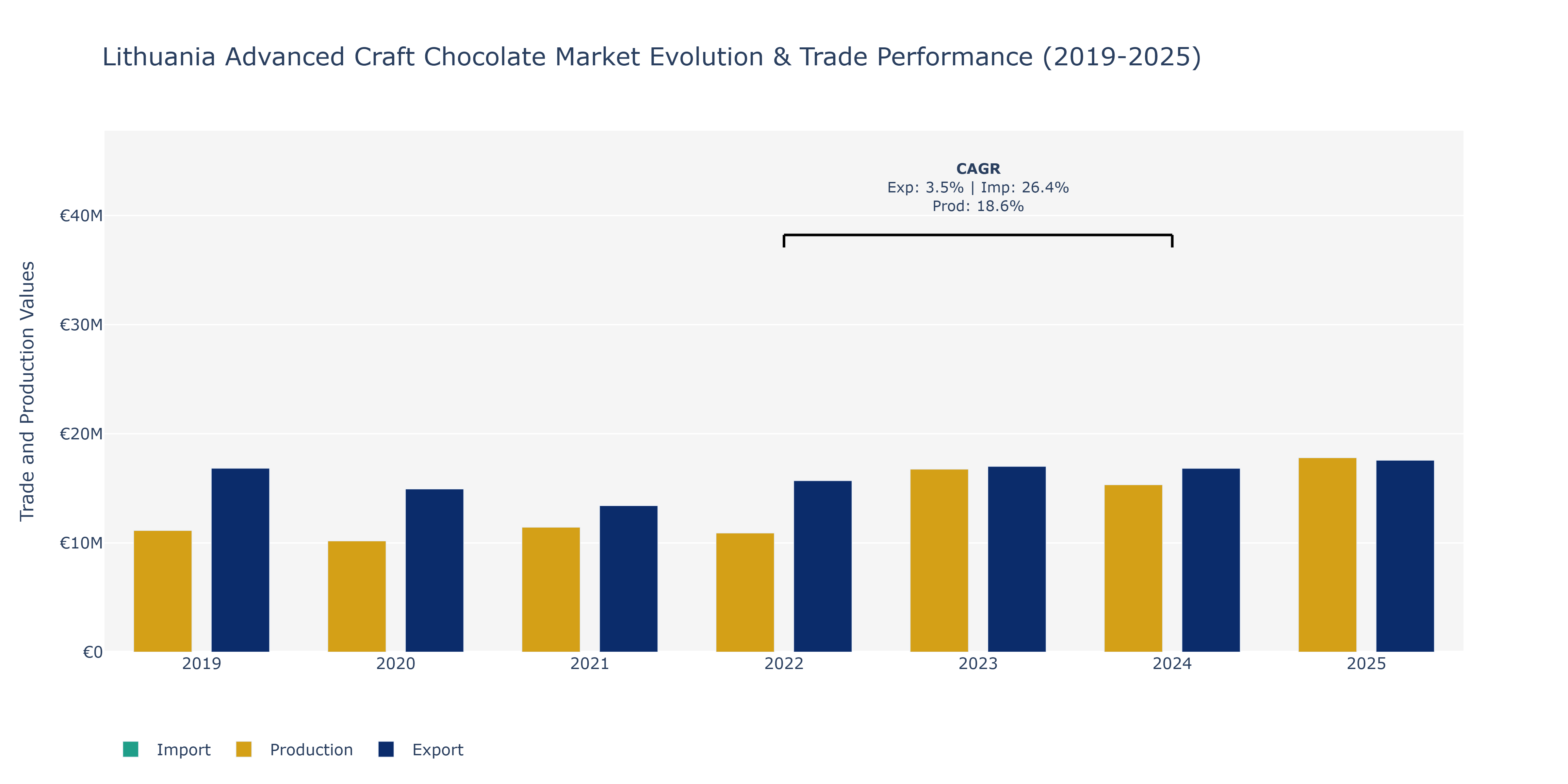 Lithuania Advanced Craft Chocolate Market Evolution & Trade Performance (2019-2025)

CAGR
Exp: 3.5% | Imp: 26.4%
Prod: 18.6%

Trade and Production Values

€40M
€30M
€20M
€10M
€0

2019
2020
2021
2022
2023
2024
2025

Import Production Export